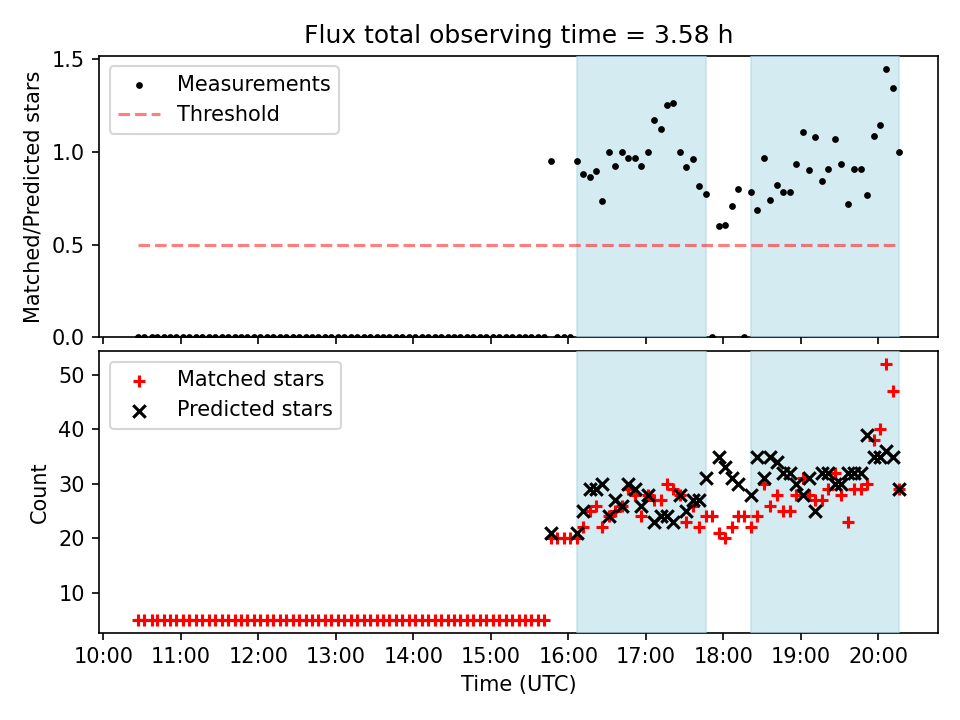 Flux total observing time = 3.58 h

Measurements
Threshold

Matched/Predicted stars

1.5
1.0
0.5
0.0

Matched stars
Predicted stars

Count

50
40
30
20
10

10:00 11:00 12:00 13:00 14:00 15:00 16:00 17:00 18:00 19:00 20:00

Time (UTC)